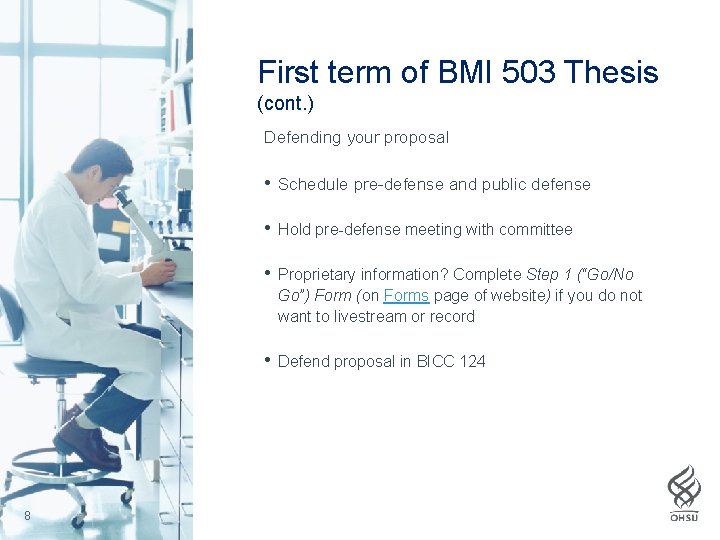 First term of BMI 503 Thesis
(cont.)

Defending your proposal

• Schedule pre-defense and public defense

• Hold pre-defense meeting with committee

• Proprietary information? Complete Step 1 ("Go/No Go") Form (on Forms page of website) if you do not want to livestream or record

• Defend proposal in BICC 124

8

OHSU